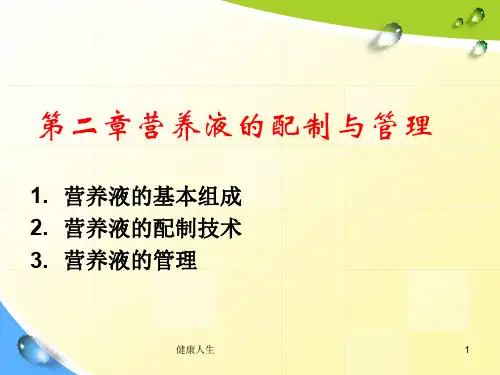 第二章营养液的配制与管理

1. 营养液的基本组成
2. 营养液的配制技术
3. 营养液的管理

健康人生

1